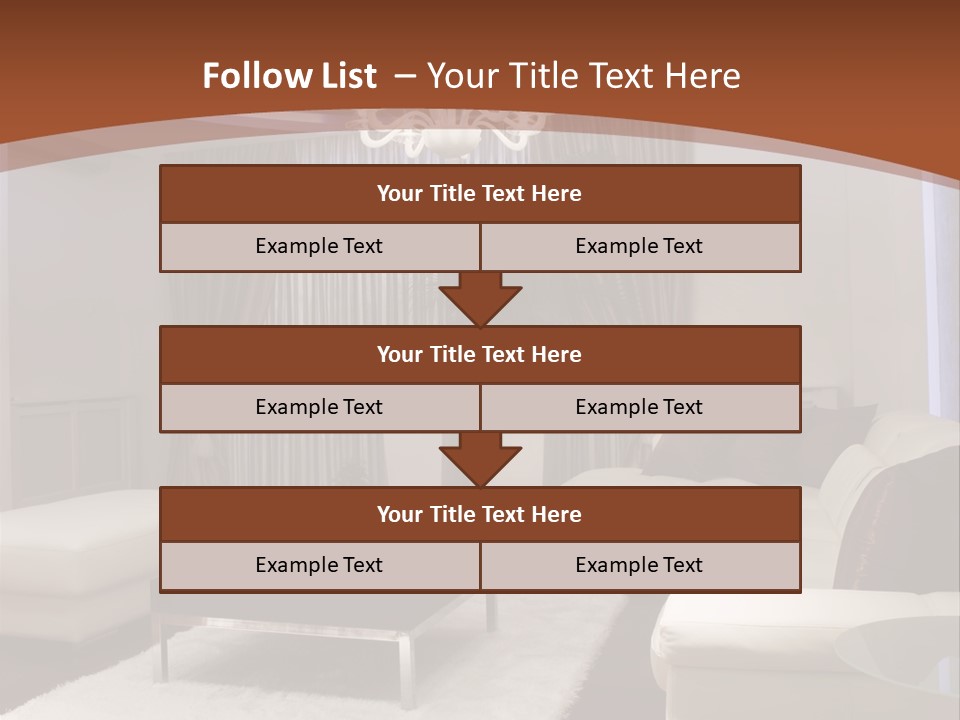 Follow List – Your Title Text Here

Your Title Text Here

Example Text

Example Text

Your Title Text Here

Example Text

Example Text

Your Title Text Here

Example Text

Example Text